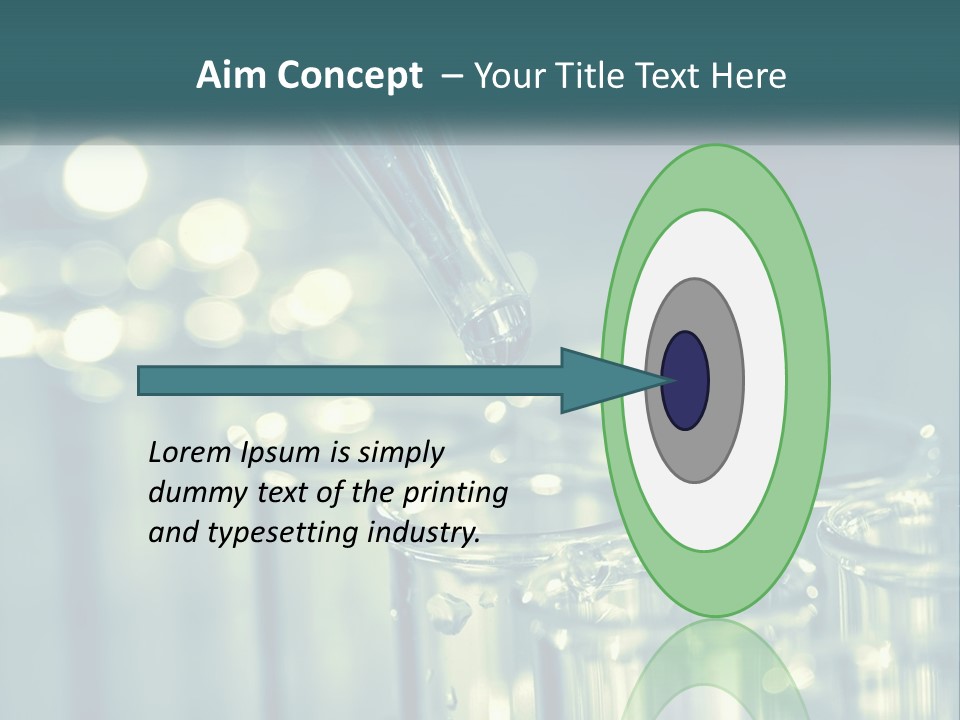 Aim Concept – Your Title Text Here

Lorem Ipsum is simply dummy text of the printing and typesetting industry.